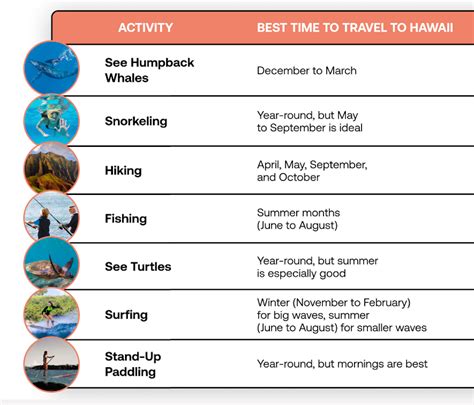 | ACTIVITY | BEST TIME TO TRAVEL TO HAWAII |
|---|---|
| See Humpback Whales | December to March |
| Snorkeling | Year-round, but May to September is ideal |
| Hiking | April, May, September, and October |
| Fishing | Summer months (June to August) |
| See Turtles | Year-round, but summer is especially good |
| Surfing | Winter (November to February) for big waves, summer (June to August) for smaller waves |
| Stand-Up Paddling | Year-round, but mornings are best |